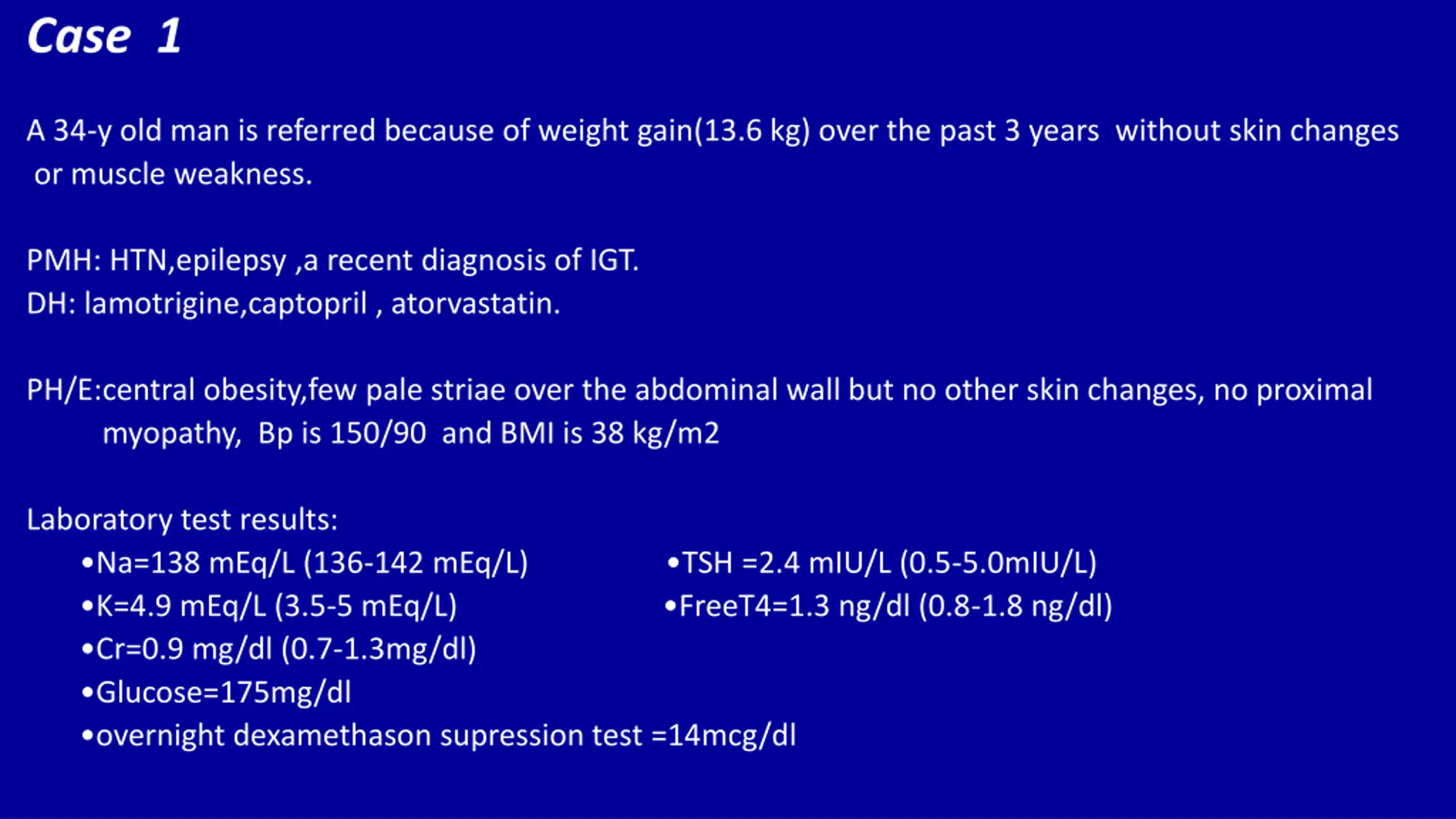 Case 1

A 34-y old man is referred because of weight gain(13.6 kg) over the past 3 years without skin changes or muscle weakness.

PMH: HTN,epilepsy ,a recent diagnosis of IGT.
DH: lamotrigine,captopril , atorvastatin.

PH/E:central obesity,few pale striae over the abdominal wall but no other skin changes, no proximal myopathy, Bp is 150/90 and BMI is 38 kg/m2

Laboratory test results:
•Na=138 mEq/L (136-142 mEq/L)
•K=4.9 mEq/L (3.5-5 mEq/L)
•Cr=0.9 mg/dl (0.7-1.3mg/dl)
•Glucose=175mg/dl
•overnight dexamethason supression test =14mcg/dl

•TSH =2.4 mIU/L (0.5-5.0mIU/L)
•FreeT4=1.3 ng/dl (0.8-1.8 ng/dl)